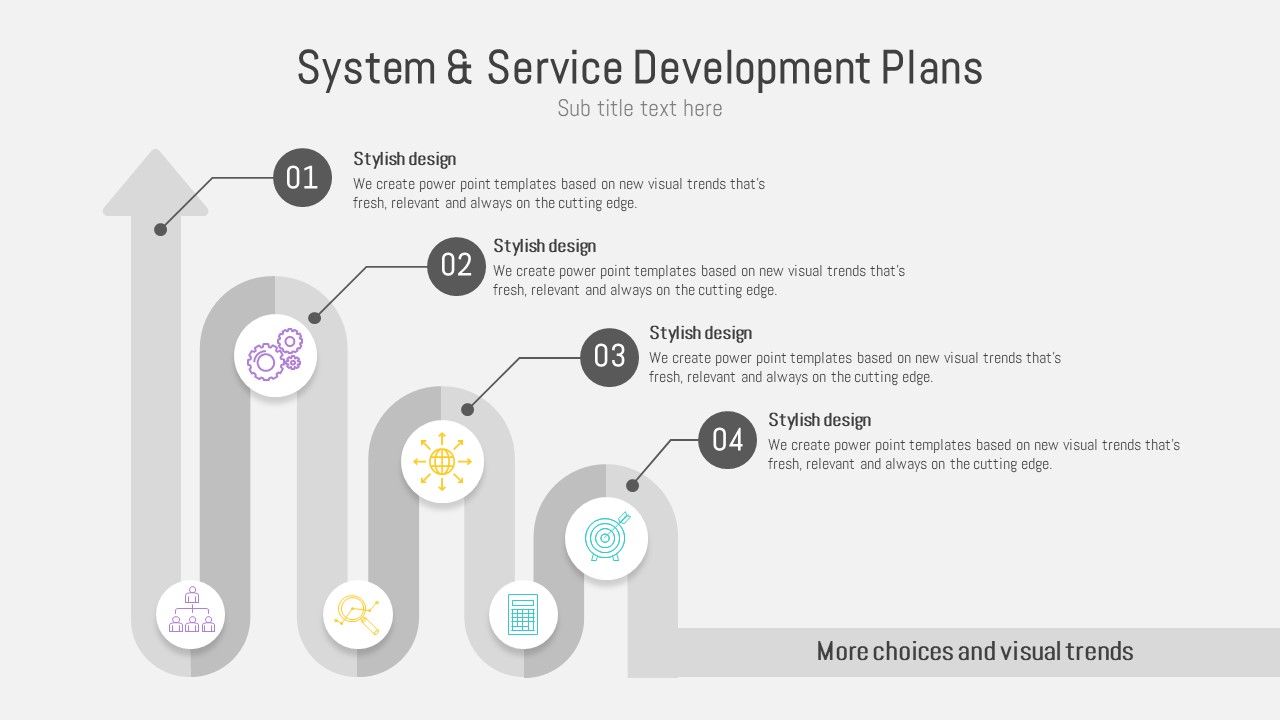 System & Service Development Plans

Sub title text here

01

Stylish design

We create power point templates based on new visual trends that's fresh, relevant and always on the cutting edge.

02

Stylish design

We create power point templates based on new visual trends that's fresh, relevant and always on the cutting edge.

03

Stylish design

We create power point templates based on new visual trends that's fresh, relevant and always on the cutting edge.

04

Stylish design

We create power point templates based on new visual trends that's fresh, relevant and always on the cutting edge.

More choices and visual trends